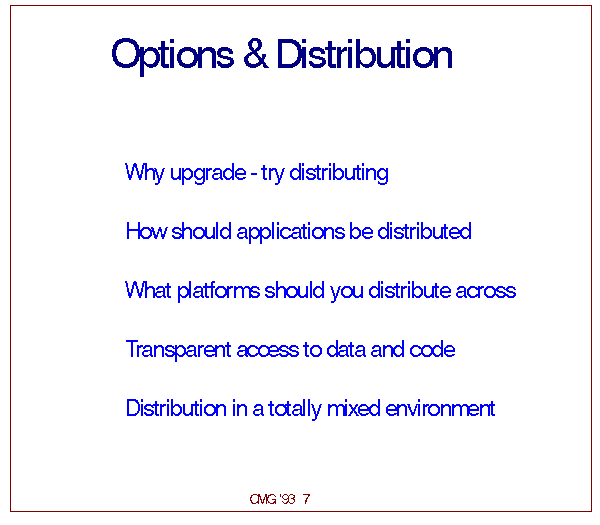 Options & Distribution

Why upgrade - try distributing

How should applications be distributed

What platforms should you distribute across

Transparent access to data and code

Distribution in a totally mixed environment

CMG '93 7